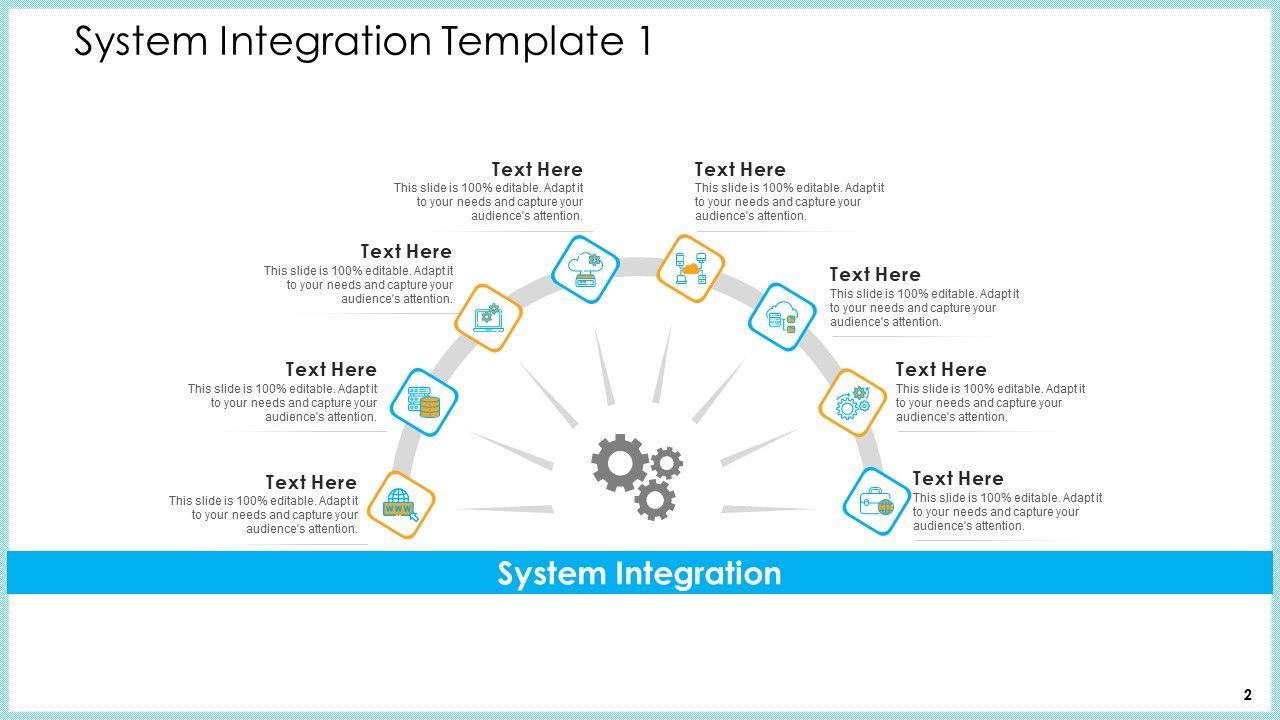 System Integration Template 1

Text Here
This slide is 100% editable. Adapt it to your needs and capture your audience's attention.

Text Here
This slide is 100% editable. Adapt it to your needs and capture your audience's attention.

Text Here
This slide is 100% editable. Adapt it to your needs and capture your audience's attention.

Text Here
This slide is 100% editable. Adapt it to your needs and capture your audience's attention.

Text Here
This slide is 100% editable. Adapt it to your needs and capture your audience's attention.

Text Here
This slide is 100% editable. Adapt it to your needs and capture your audience's attention.

Text Here
This slide is 100% editable. Adapt it to your needs and capture your audience's attention.

Text Here
This slide is 100% editable. Adapt it to your needs and capture your audience's attention.

www

System Integration

2